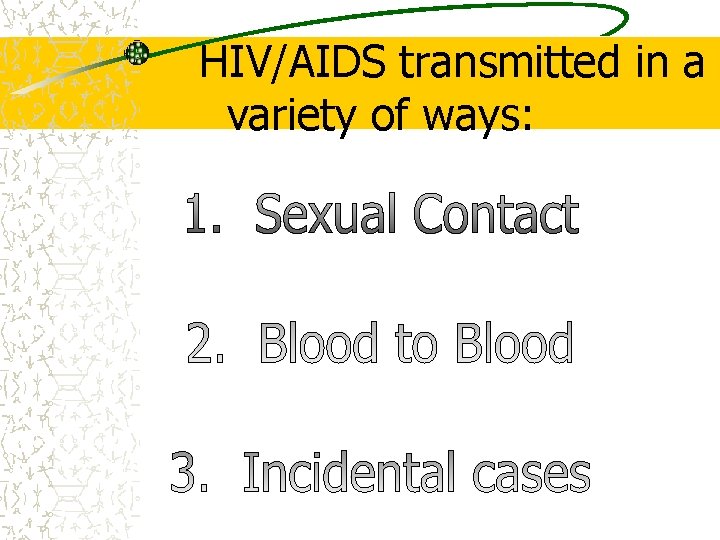 HIV/AIDS transmitted in a variety of ways:

1. Sexual Contact

2. Blood to Blood

3. Incidental cases